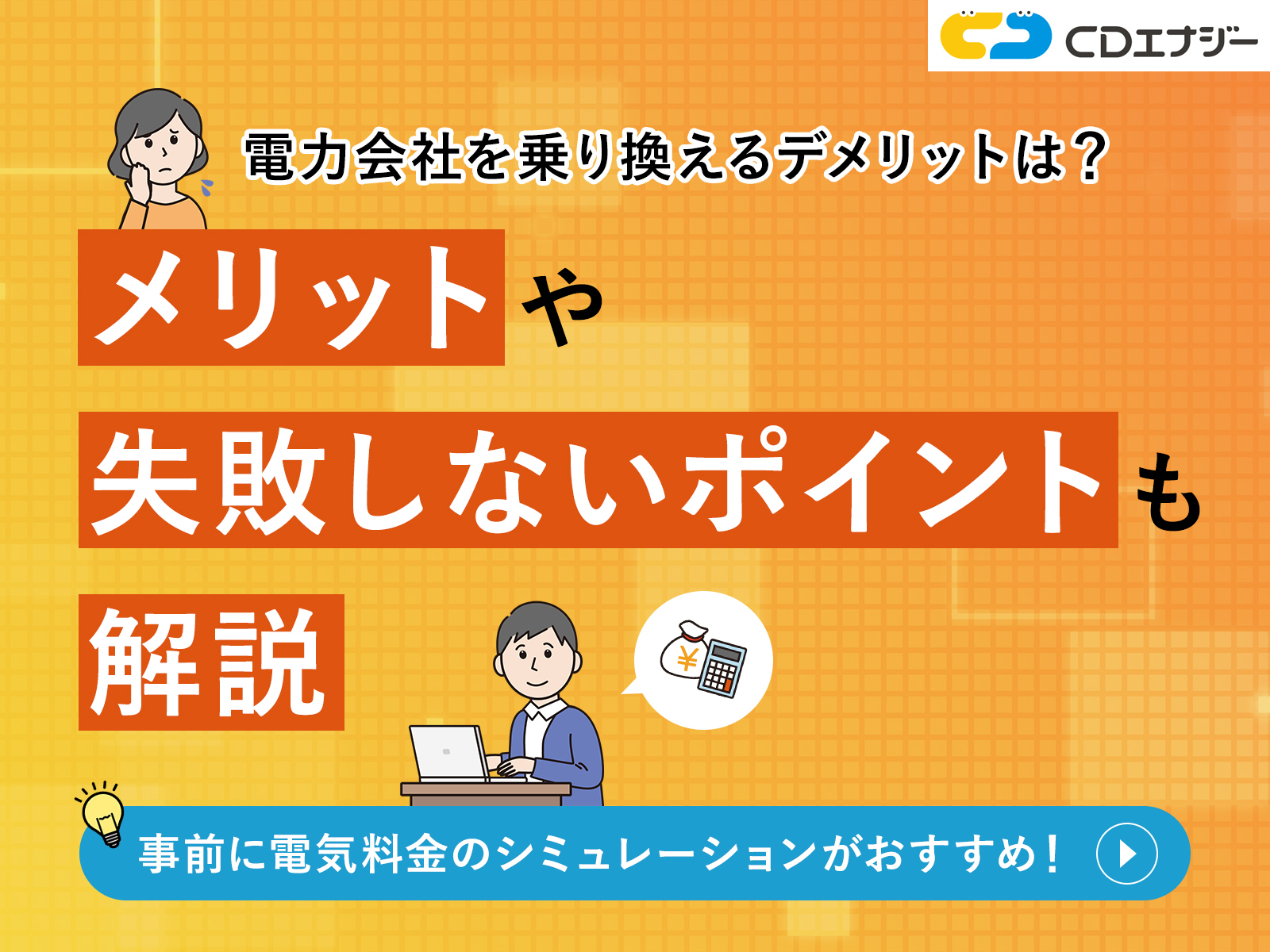 CDエナジー

電力会社を乗り換えるデメリットは？

メリットや
失敗しないポイントも
解説

¥

事前に電気料金のシミュレーションがおすすめ！